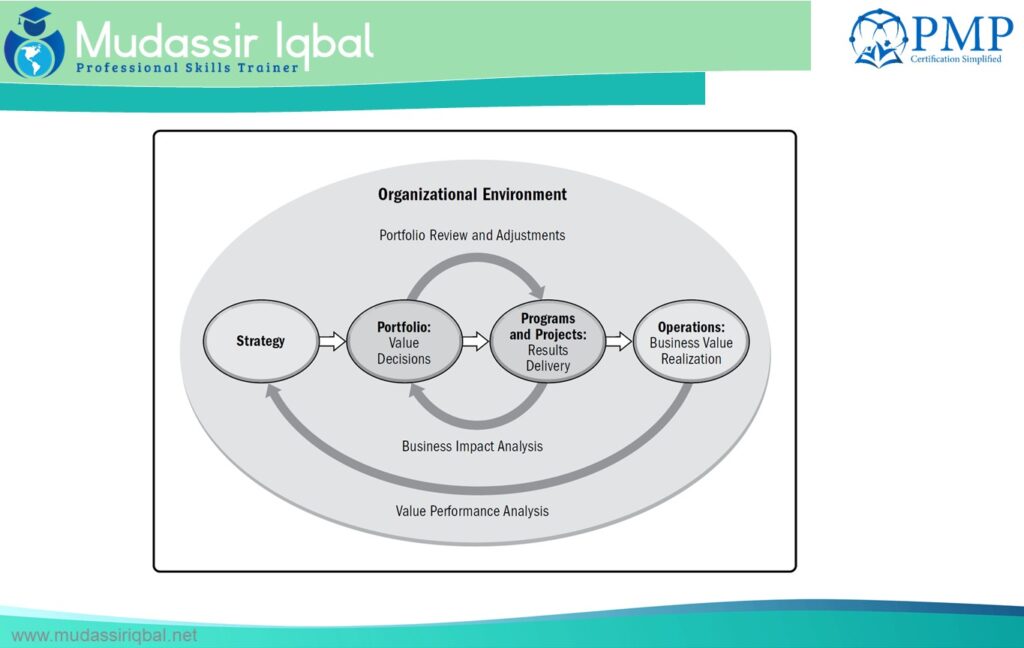 Mudassir Iqbal
Professional Skills Trainer

PMP
Certification Simplified

Organizational Environment

Portfolio Review and Adjustments

Strategy

Portfolio: Value Decisions

Programs and Projects: Results Delivery

Operations: Business Value Realization

Business Impact Analysis

Value Performance Analysis

www.mudassiriqbal.net